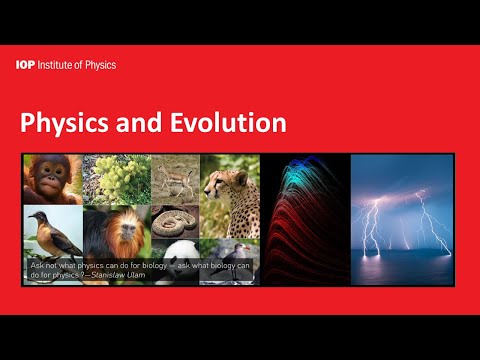 IOP Institute of Physics

Physics and Evolution

Ask not what physics can do for biology — ask what biology can do for physics ?—Stanislaw Ulam